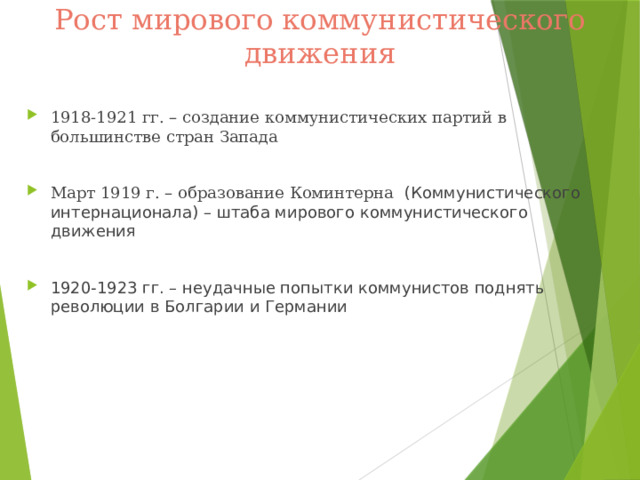 Рост мирового коммунистического движения

1918-1921 гг. – создание коммунистических партий в большинстве стран Запада

Март 1919 г. – образование Коминтерна (Коммунистического интернационала) – штаба мирового коммунистического движения

1920-1923 гг. – неудачные попытки коммунистов поднять революции в Болгарии и Германии